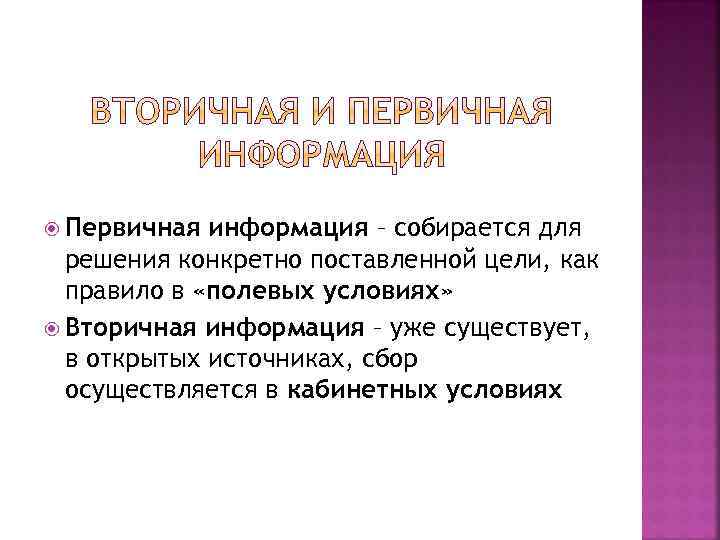 ВТОРИЧНАЯ И ПЕРВИЧНАЯ ИНФОРМАЦИЯ

Первичная информация – собирается для решения конкретно поставленной цели, как правило в «полевых условиях»

Вторичная информация – уже существует, в открытых источниках, сбор осуществляется в кабинетных условиях